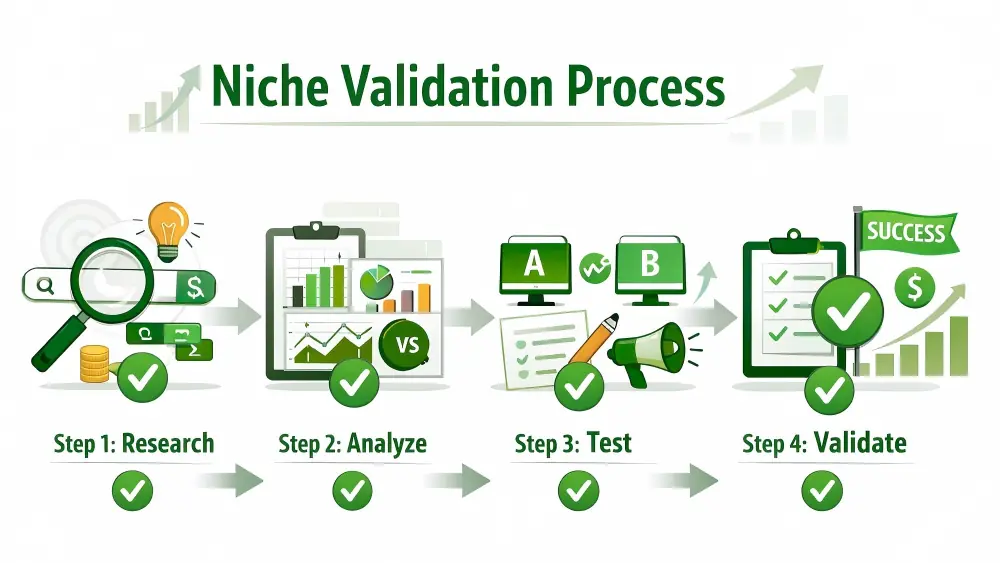 Niche Validation Process

$

VS

A

B

SUCCESS

$

Step 1: Research

Step 2: Analyze

Step 3: Test

Step 4: Validate